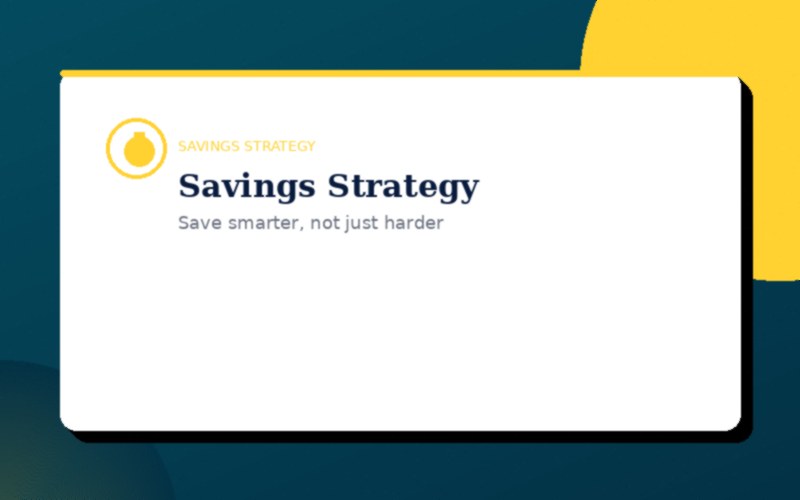 SAVINGS STRATEGY

Savings Strategy

Save smarter, not just harder